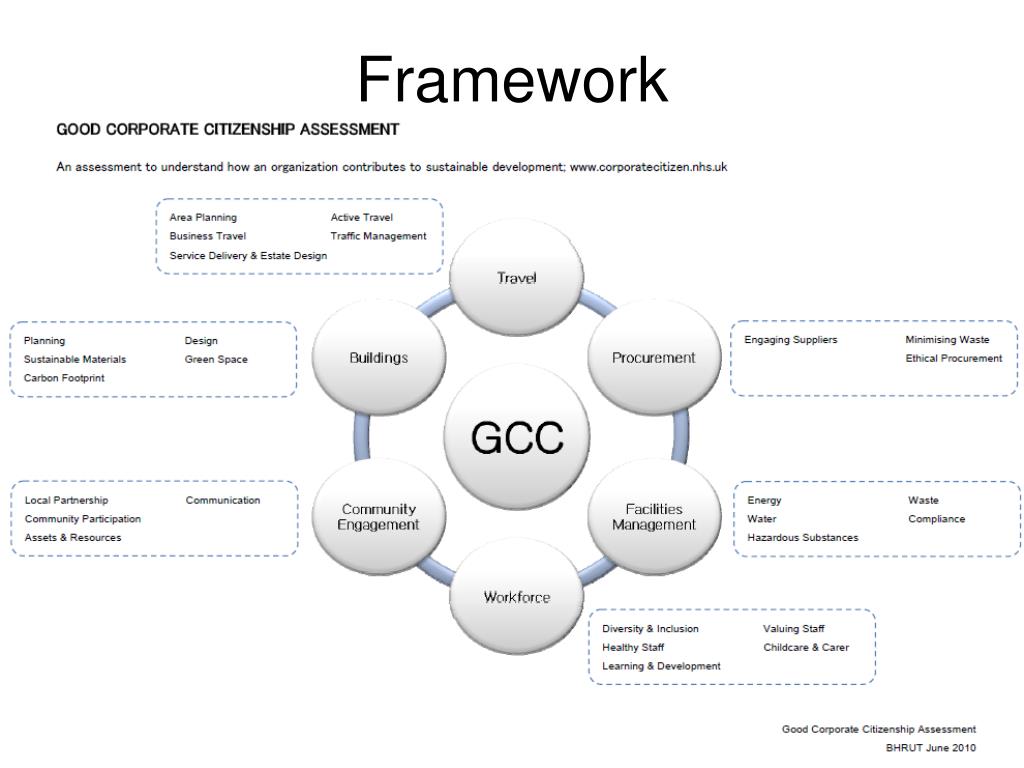 Framework

GOOD CORPORATE CITIZENSHIP ASSESSMENT

An assessment to understand how an organization contributes to sustainable development; www.corporatecitizen.nhs.uk

Area Planning
Business Travel
Service Delivery & Estate Design
Active Travel
Traffic Management

Travel

Planning
Sustainable Materials
Carbon Footprint
Design
Green Space

Buildings

Procurement

Engaging Suppliers
Minimising Waste
Ethical Procurement

GCC

Local Partnership
Community Participation
Assets & Resources
Communication

Community Engagement

Facilities Management

Energy
Water
Hazardous Substances
Waste
Compliance

Workforce

Diversity & Inclusion
Healthy Staff
Learning & Development
Valuing Staff
Childcare & Carer

Good Corporate Citizenship Assessment
BHRUT June 2010